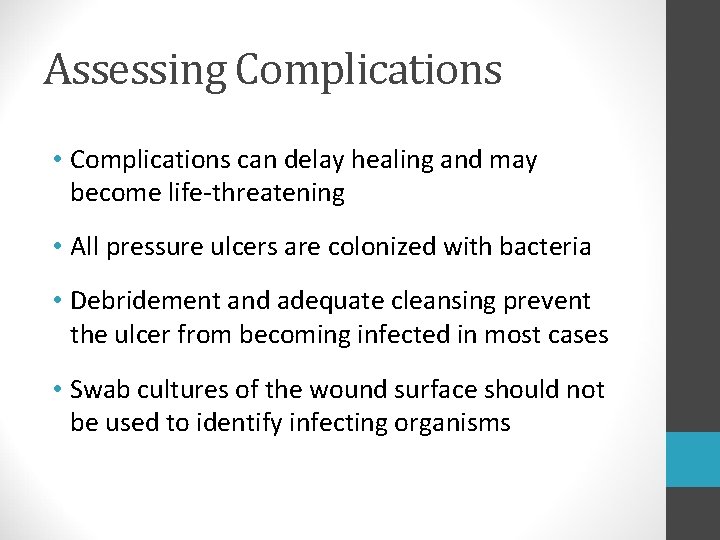 Assessing Complications

• Complications can delay healing and may become life-threatening

• All pressure ulcers are colonized with bacteria

• Debridement and adequate cleansing prevent the ulcer from becoming infected in most cases

• Swab cultures of the wound surface should not be used to identify infecting organisms